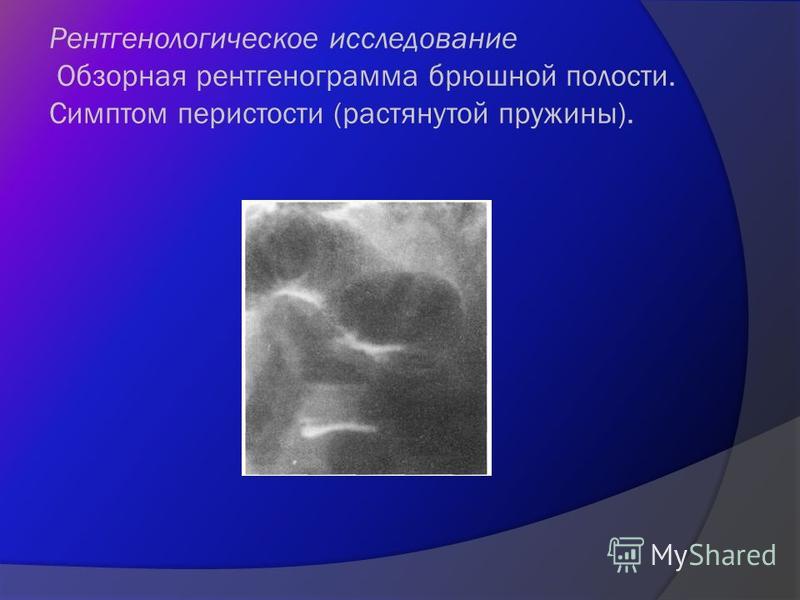 Рентгенологическое исследование

Обзорная рентгенограмма брюшной полости. Симптом перистости (растянутой пружины).

MyShared